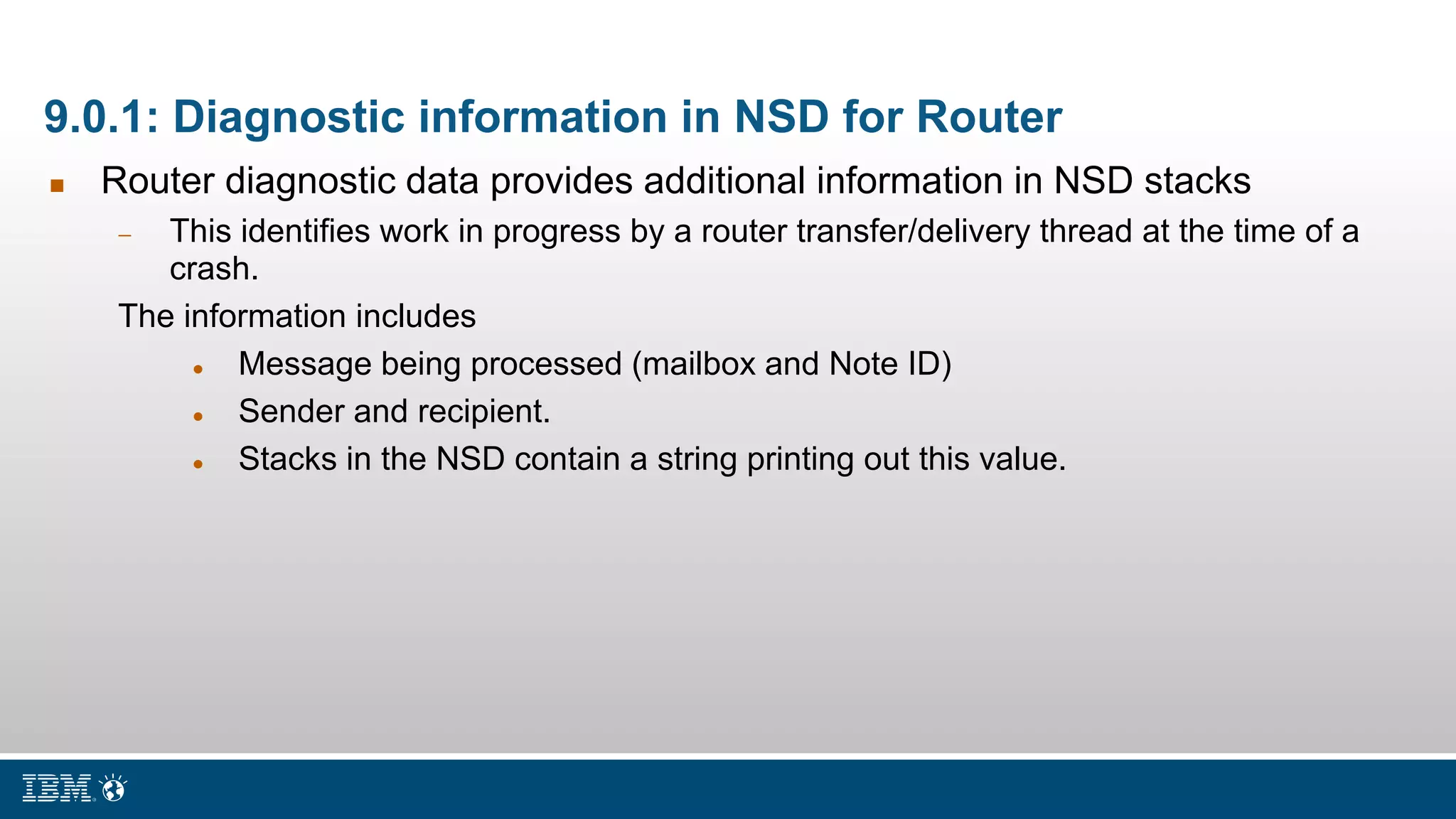 9.0.1: Diagnostic information in NSD for Router

▪ Router diagnostic data provides additional information in NSD stacks

– This identifies work in progress by a router transfer/delivery thread at the time of a crash.

The information includes

• Message being processed (mailbox and Note ID)

• Sender and recipient.

• Stacks in the NSD contain a string printing out this value.

IBM